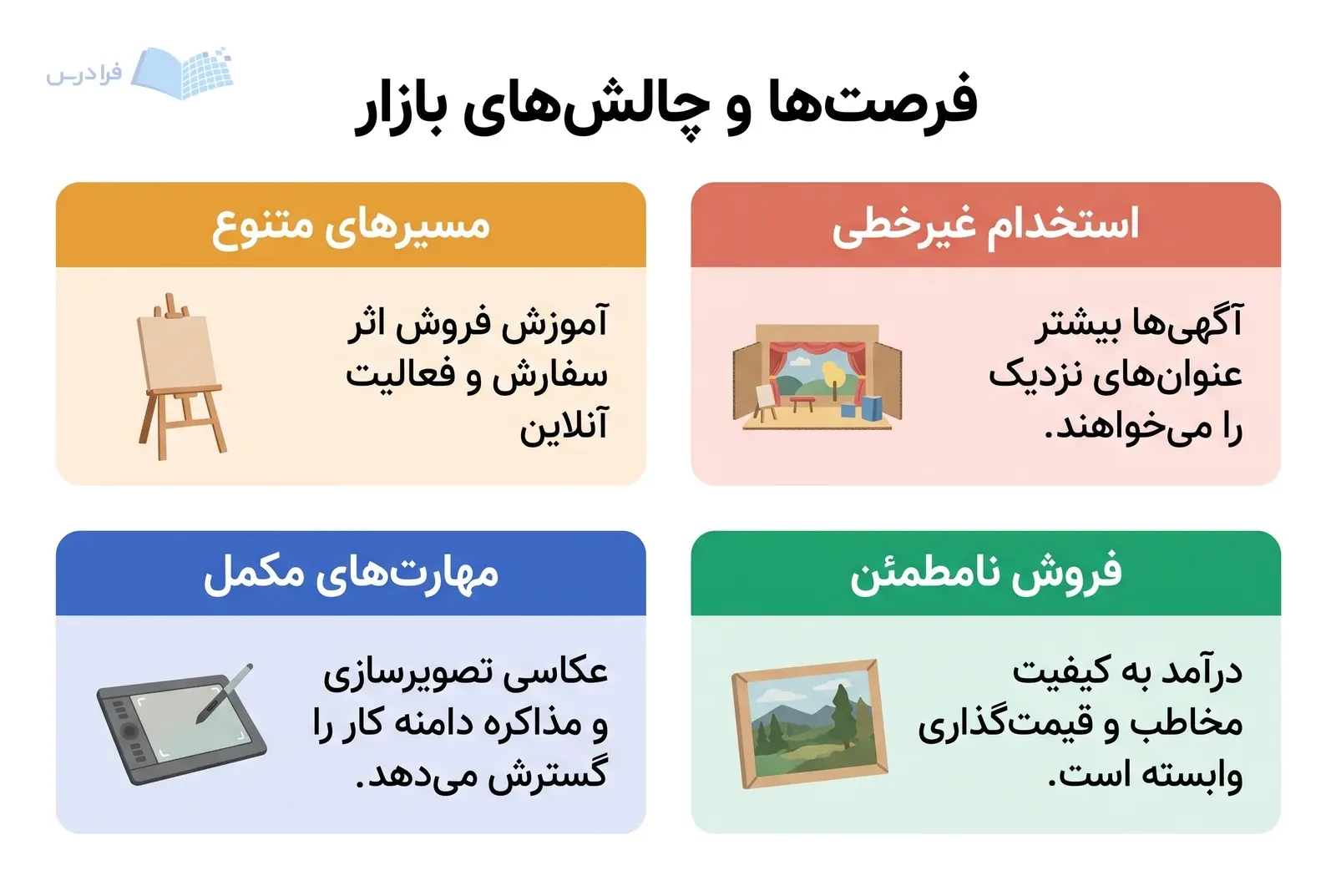 فرادرس

فرصت‌ها و چالش‌های بازار

استخدام غیرخطی

آگهی‌ها بیشتر عنوان‌های نزدیک را می‌خواهند.

مسیرهای متنوع

آموزش فروش اثر سفارش و فعالیت آنلاین

فروش نامطمئن

درآمد به کیفیت مخاطب و قیمت‌گذاری وابسته است.

مهارت‌های مکمل

عکاسی تصویرسازی و مذاکره دامنه کار را گسترش می‌دهد.